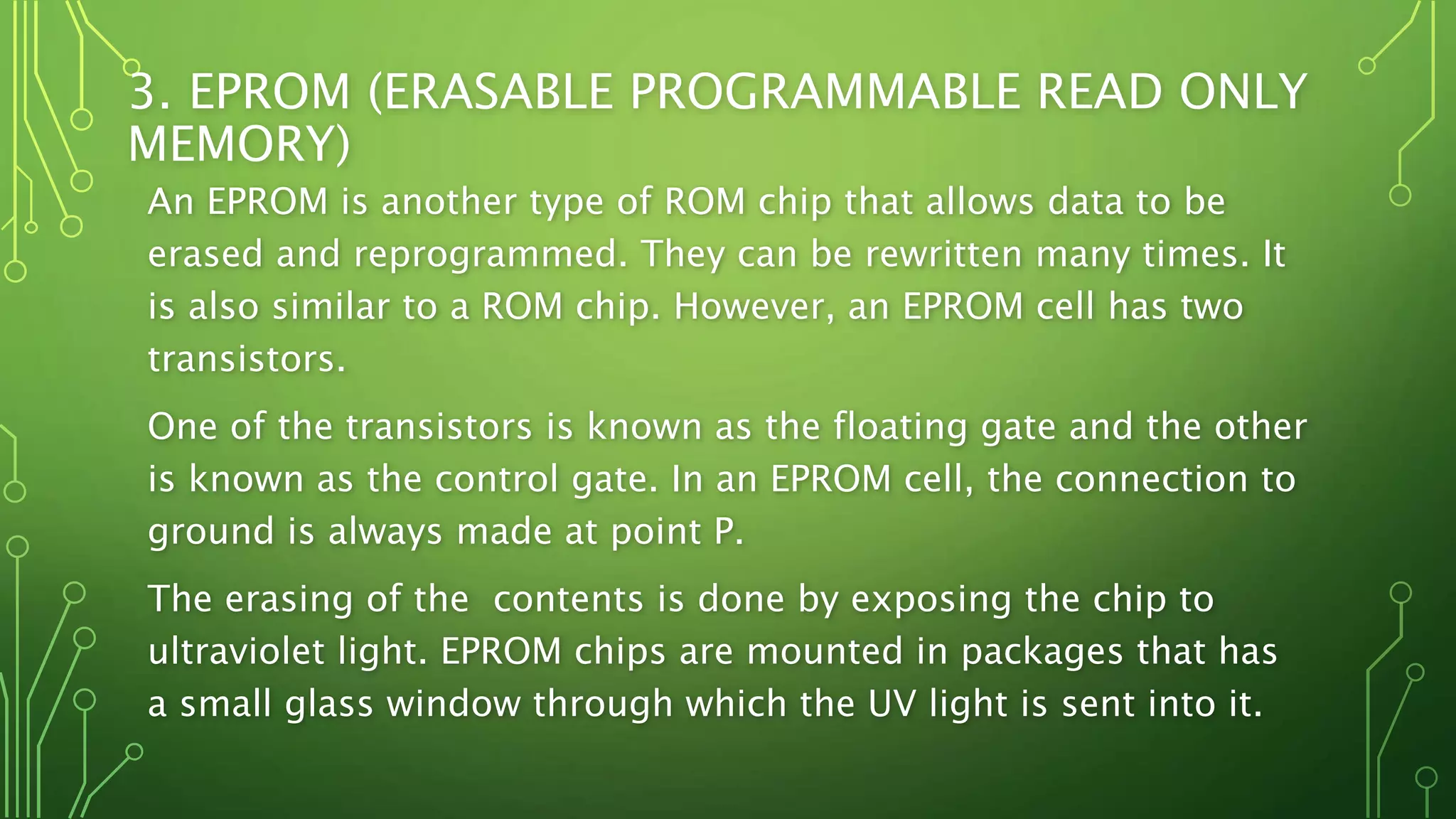 3. EPROM (ERASABLE PROGRAMMABLE READ ONLY MEMORY)

An EPROM is another type of ROM chip that allows data to be erased and reprogrammed. They can be rewritten many times. It is also similar to a ROM chip. However, an EPROM cell has two transistors.

One of the transistors is known as the floating gate and the other is known as the control gate. In an EPROM cell, the connection to ground is always made at point P.

The erasing of the  contents is done by exposing the chip to ultraviolet light. EPROM chips are mounted in packages that has a small glass window through which the UV light is sent into it.